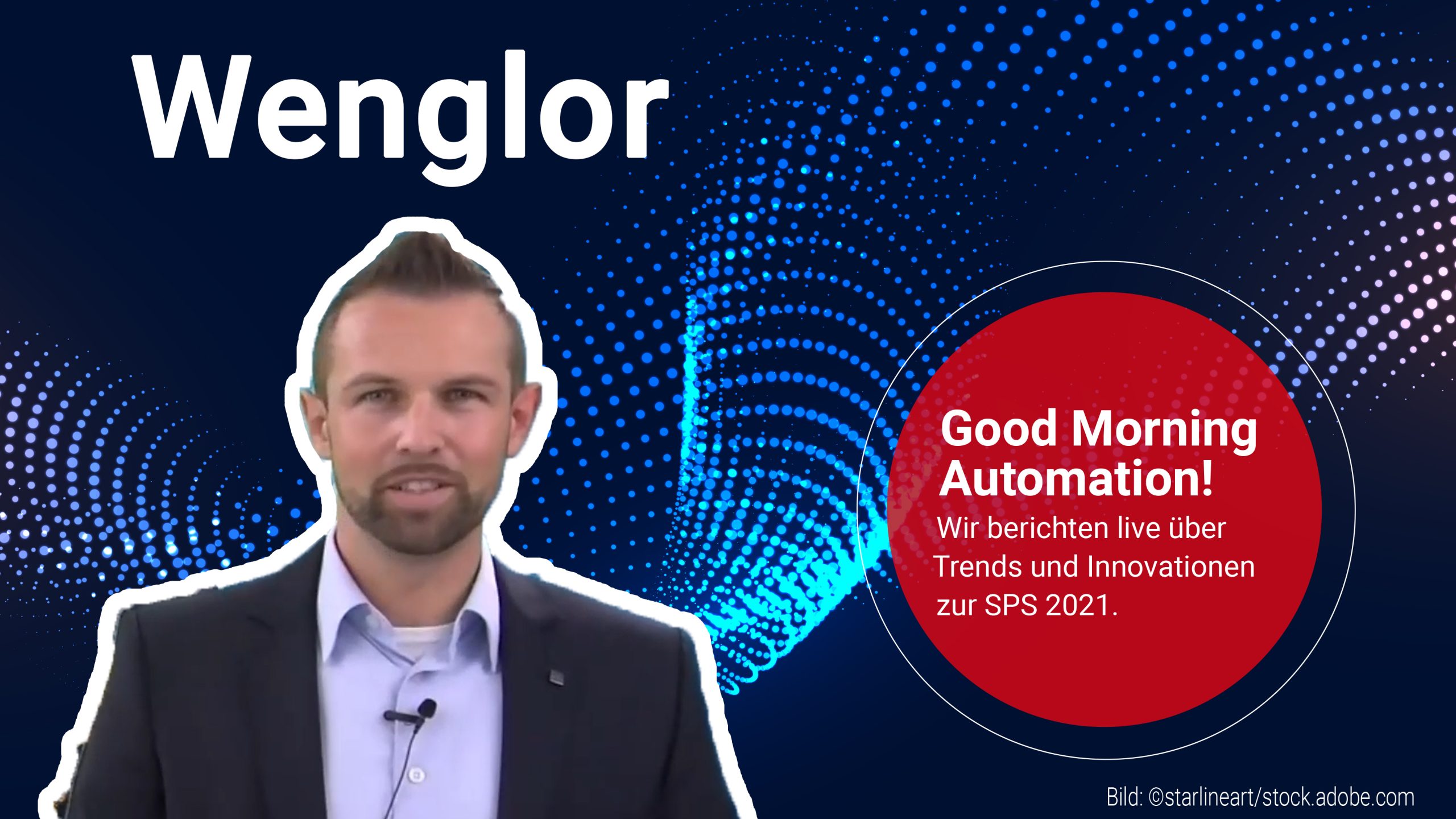 Wenglor

Good Morning Automation!
Wir berichten live über Trends und Innovationen zur SPS 2021.

Bild: ©starlineart/stock.adobe.com